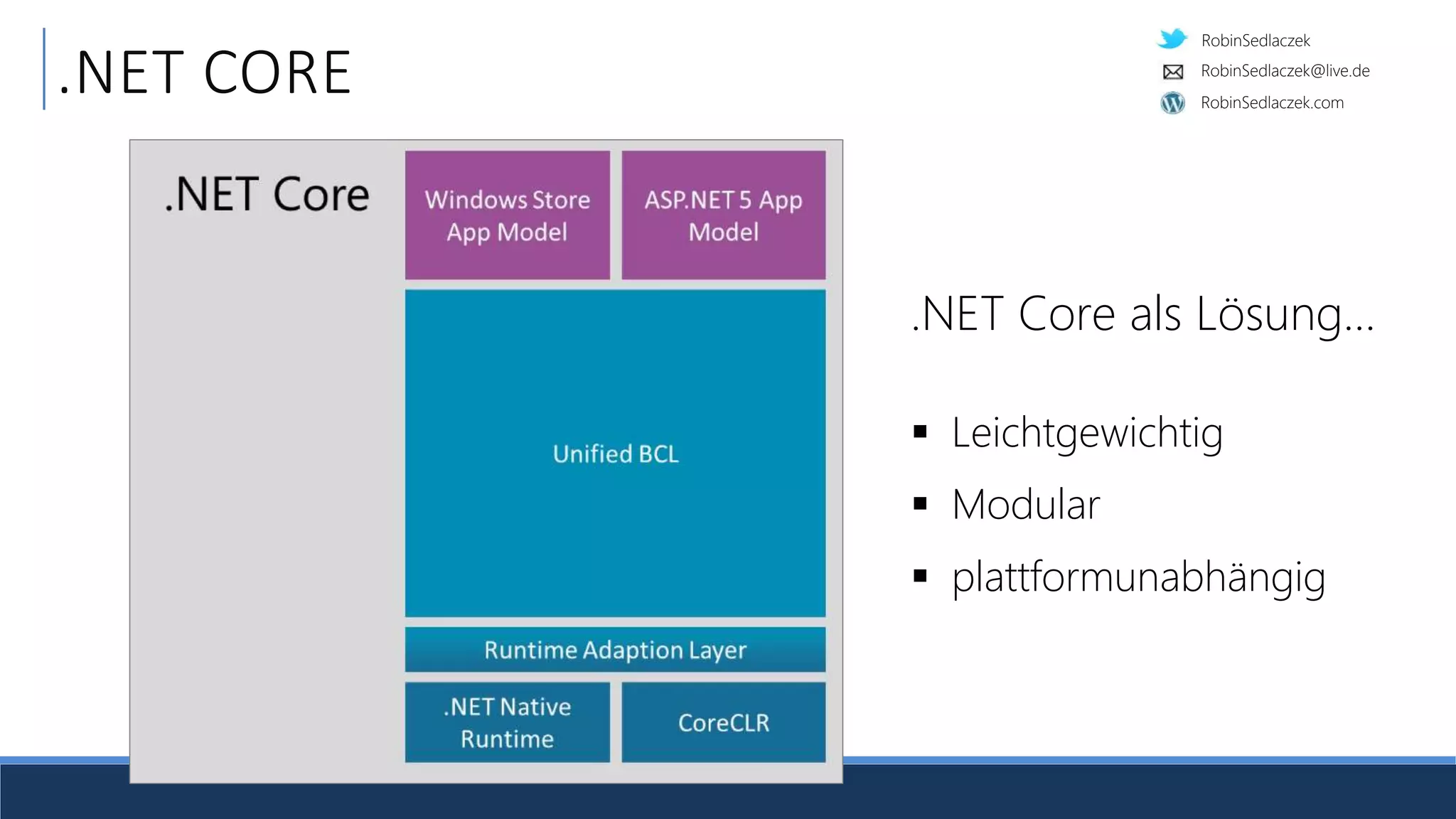 .NET CORE

RobinSedlaczek
RobinSedlaczek@live.de
RobinSedlaczek.com

.NET Core

Windows Store App Model

ASP.NET 5 App Model

Unified BCL

Runtime Adaption Layer

.NET Native Runtime

CoreCLR

.NET Core als Lösung...

▪ Leichtgewichtig
▪ Modular
▪ plattformunabhängig